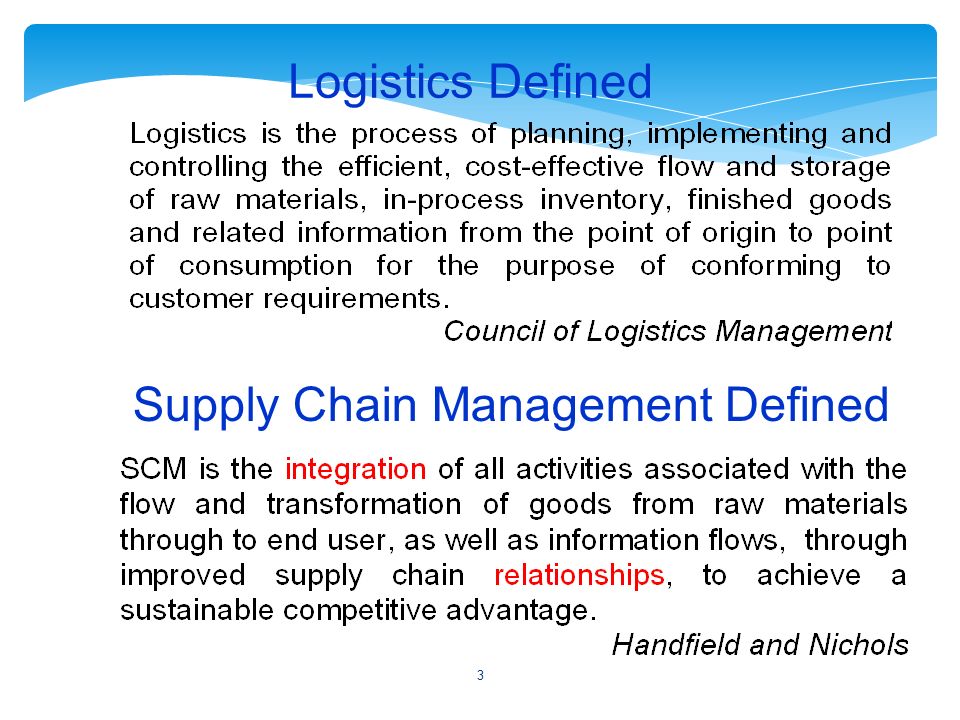 Logistics Defined

Logistics is the process of planning, implementing and controlling the efficient, cost-effective flow and storage of raw materials, in-process inventory, finished goods and related information from the point of origin to point of consumption for the purpose of conforming to customer requirements.

Council of Logistics Management

Supply Chain Management Defined

SCM is the integration of all activities associated with the flow and transformation of goods from raw materials through to end user, as well as information flows, through improved supply chain relationships, to achieve a sustainable competitive advantage.

Handfield and Nichols

3